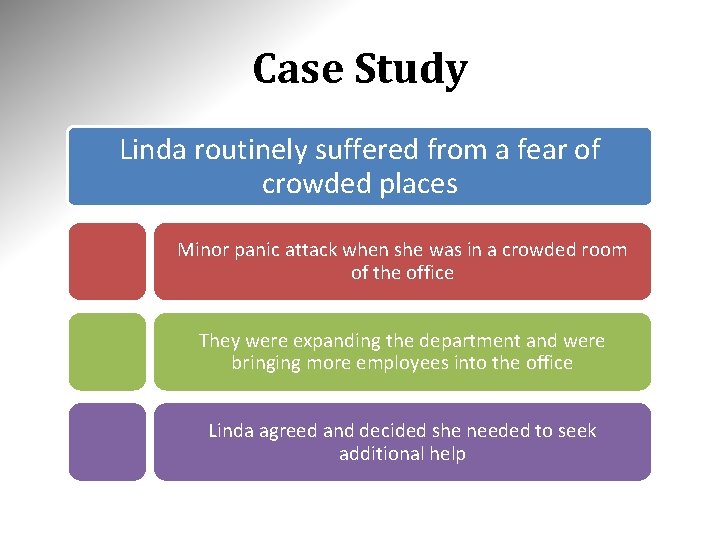 Case Study

Linda routinely suffered from a fear of crowded places

Minor panic attack when she was in a crowded room of the office

They were expanding the department and were bringing more employees into the office

Linda agreed and decided she needed to seek additional help